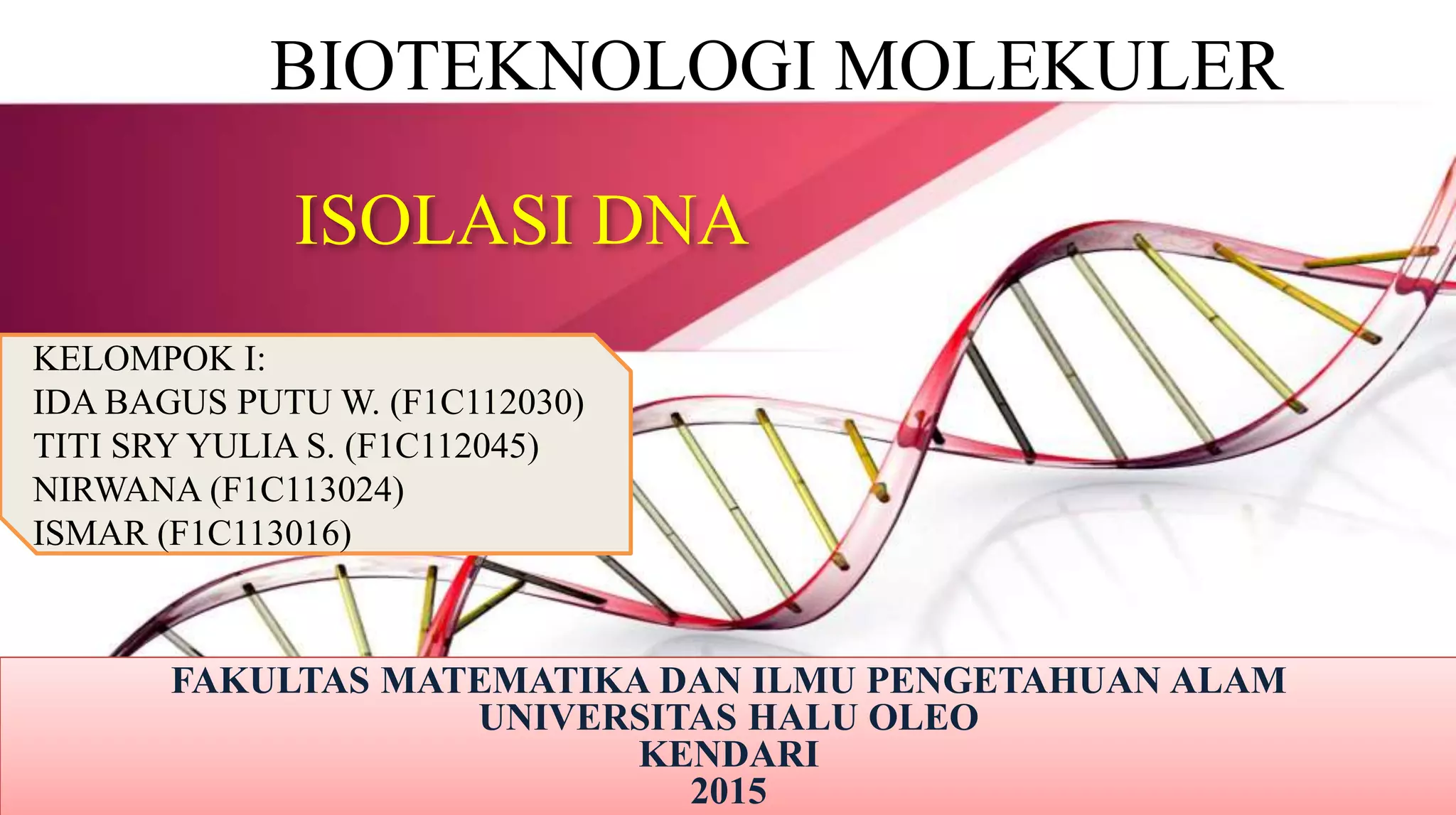 BIOTEKNOLOGI MOLEKULER

ISOLASI DNA

KELOMPOK I:
IDA BAGUS PUTU W. (F1C112030)
TITI SRY YULIA S. (F1C112045)
NIRWANA (F1C113024)
ISMAR (F1C113016)

FAKULTAS MATEMATIKA DAN ILMU PENGETAHUAN ALAM
UNIVERSITAS HALU OLEO
KENDARI
2015